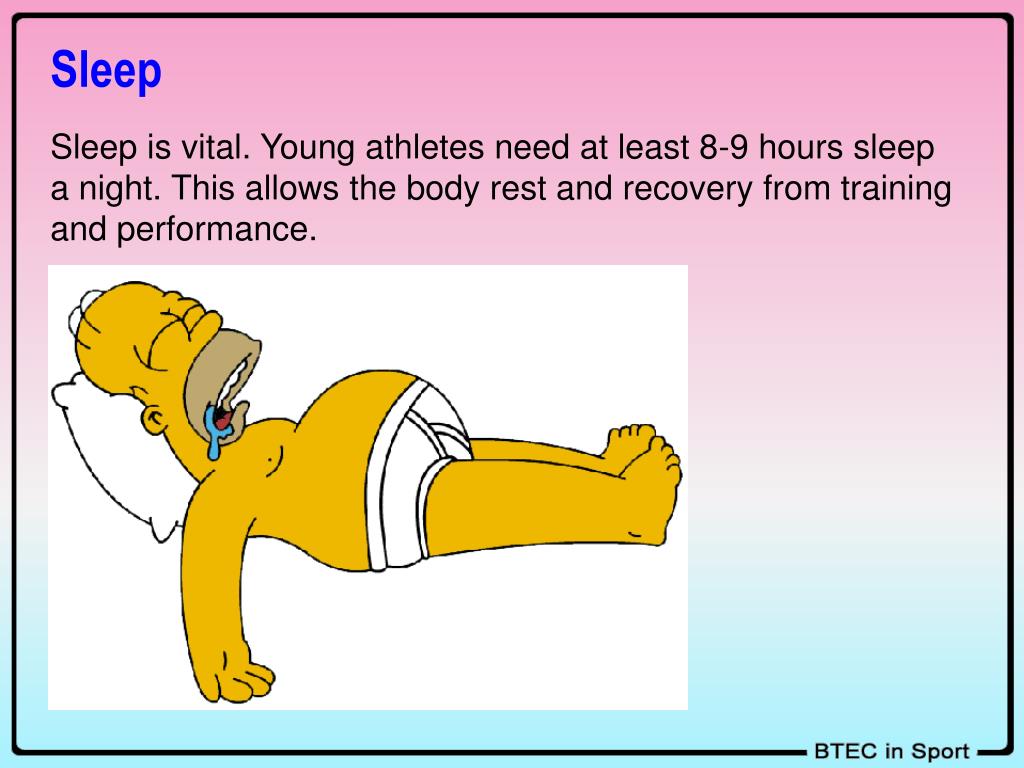 Sleep

Sleep is vital. Young athletes need at least 8-9 hours sleep a night. This allows the body rest and recovery from training and performance.

BTEC in Sport